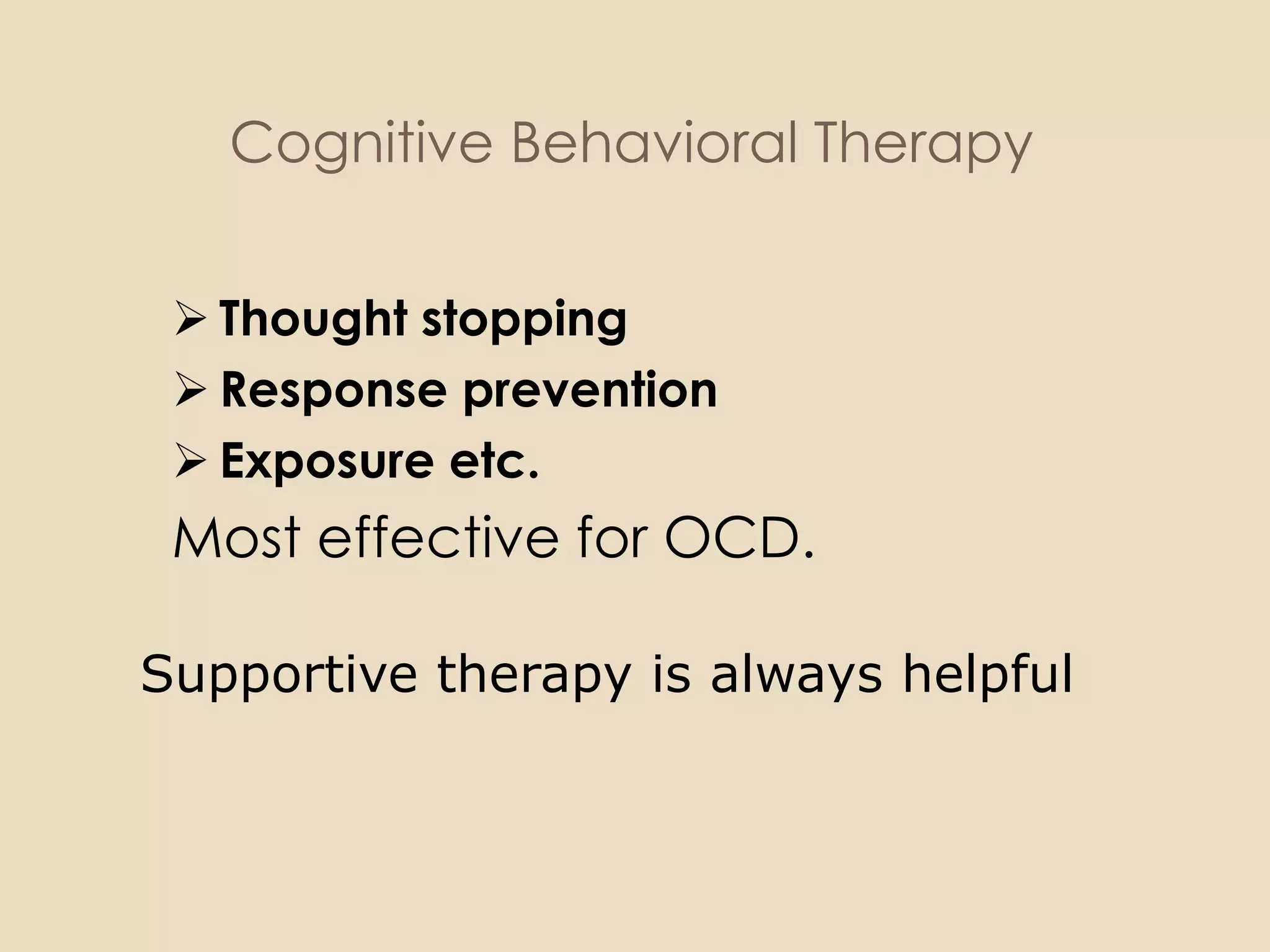 Cognitive Behavioral Therapy

➢ Thought stopping
➢ Response prevention
➢ Exposure etc.
Most effective for OCD.

Supportive therapy is always helpful